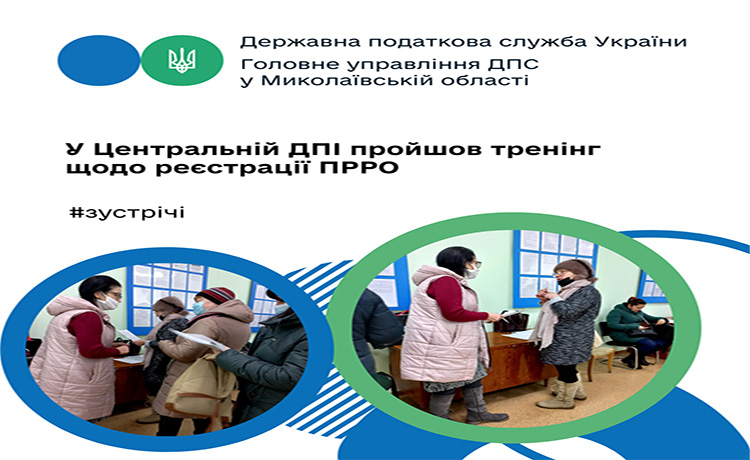 Державна податкова служба України
Головне управління ДПС у Миколаївській області

У Центральній ДПІ пройшов тренінг щодо реєстрації ПРРО

#зустрічі